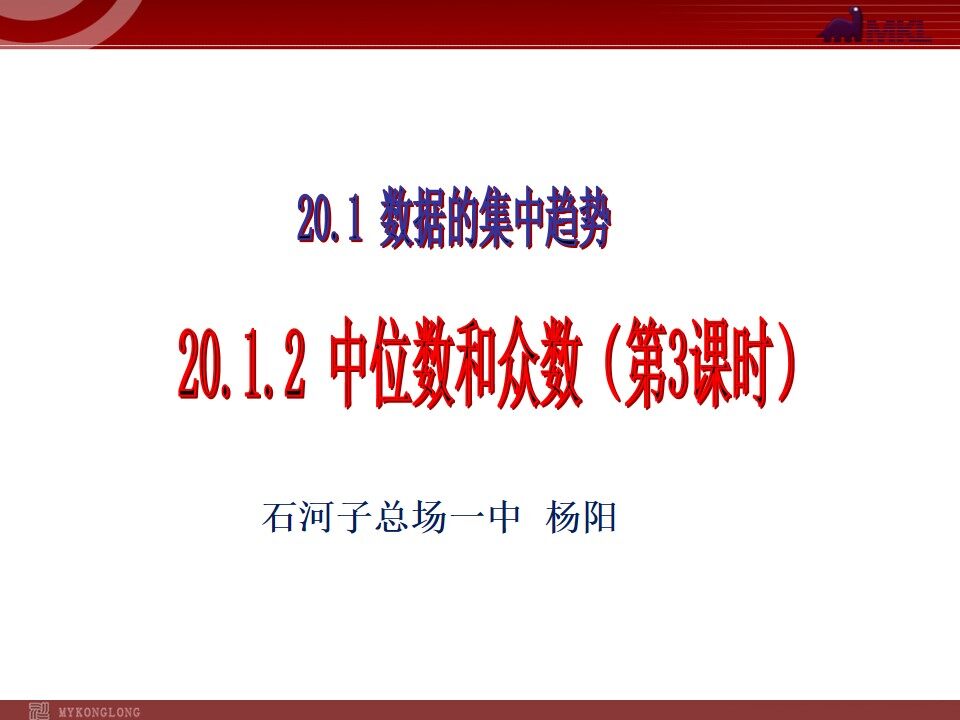 MKL

20.1 数据的集中趋势

20.1.2 中位数和众数（第3课时）

石河子总场一中 杨阳

MYKONGLONG